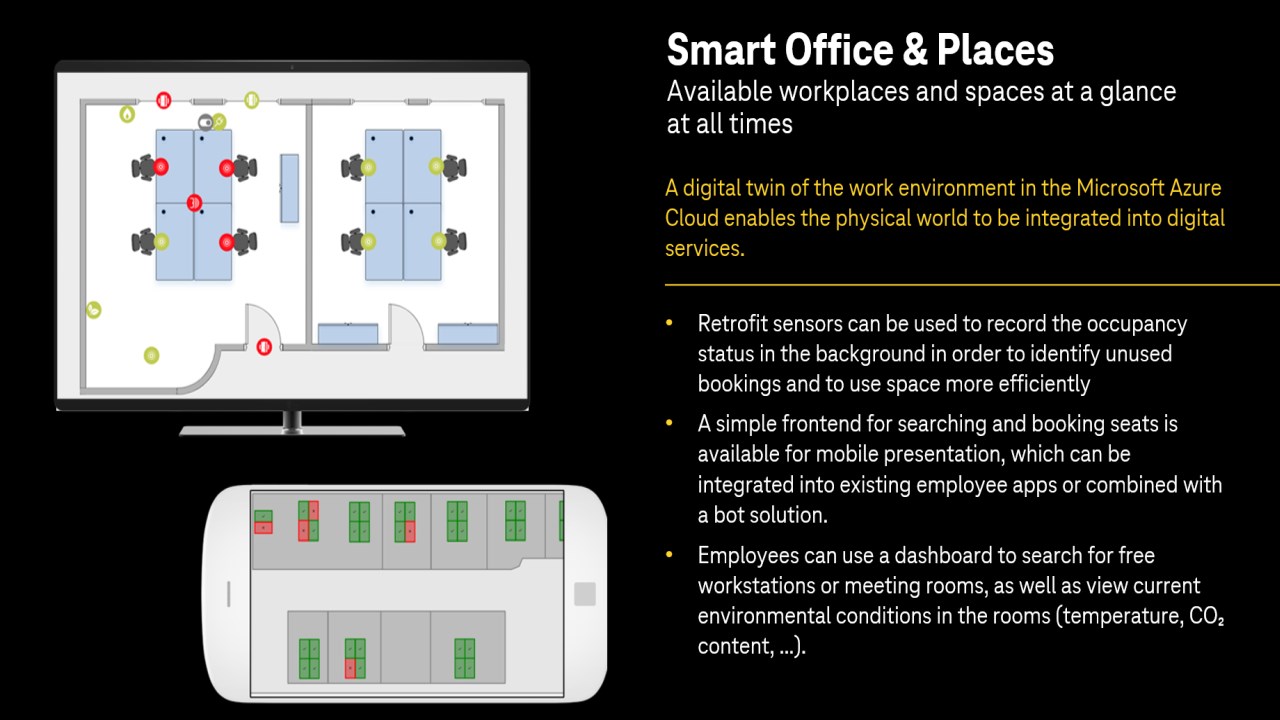 Smart Office & Places
Available workplaces and spaces at a glance at all times

A digital twin of the work environment in the Microsoft Azure Cloud enables the physical world to be integrated into digital services.

• Retrofit sensors can be used to record the occupancy status in the background in order to identify unused bookings and to use space more efficiently

• A simple frontend for searching and booking seats is available for mobile presentation, which can be integrated into existing employee apps or combined with a bot solution.

• Employees can use a dashboard to search for free workstations or meeting rooms, as well as view current environmental conditions in the rooms (temperature, $CO_2$ content, ...).